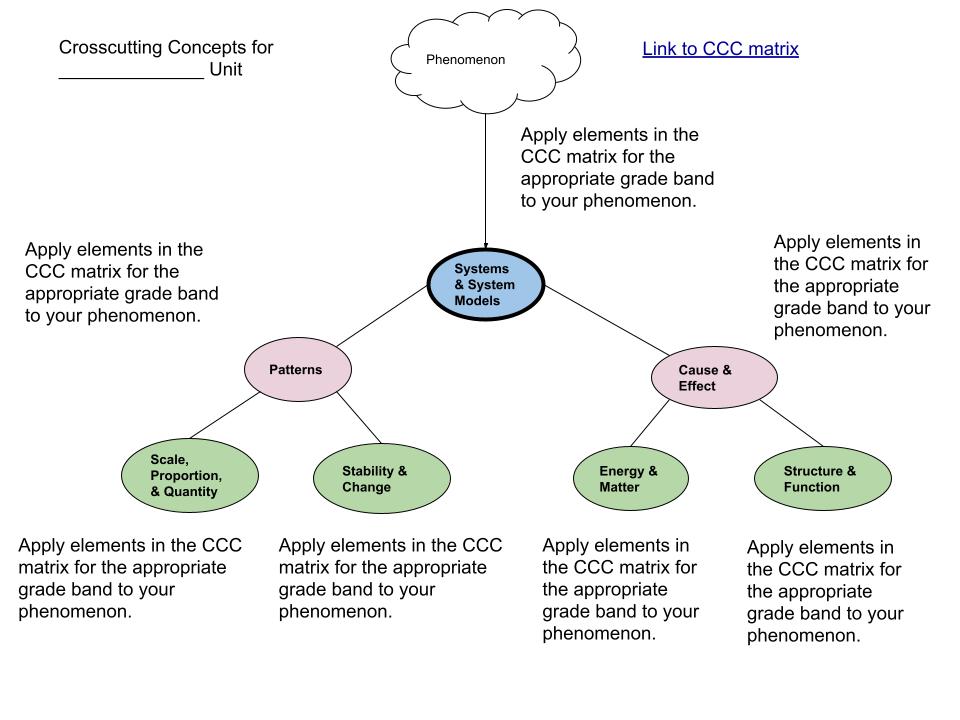 Crosscutting Concepts for ______________ Unit

Phenomenon

Link to CCC matrix

Apply elements in the CCC matrix for the appropriate grade band to your phenomenon.

Apply elements in the CCC matrix for the appropriate grade band to your phenomenon.

Systems & System Models

Apply elements in the CCC matrix for the appropriate grade band to your phenomenon.

Patterns

Cause & Effect

Scale, Proportion, & Quantity

Stability & Change

Energy & Matter

Structure & Function

Apply elements in the CCC matrix for the appropriate grade band to your phenomenon.

Apply elements in the CCC matrix for the appropriate grade band to your phenomenon.

Apply elements in the CCC matrix for the appropriate grade band to your phenomenon.

Apply elements in the CCC matrix for the appropriate grade band to your phenomenon.